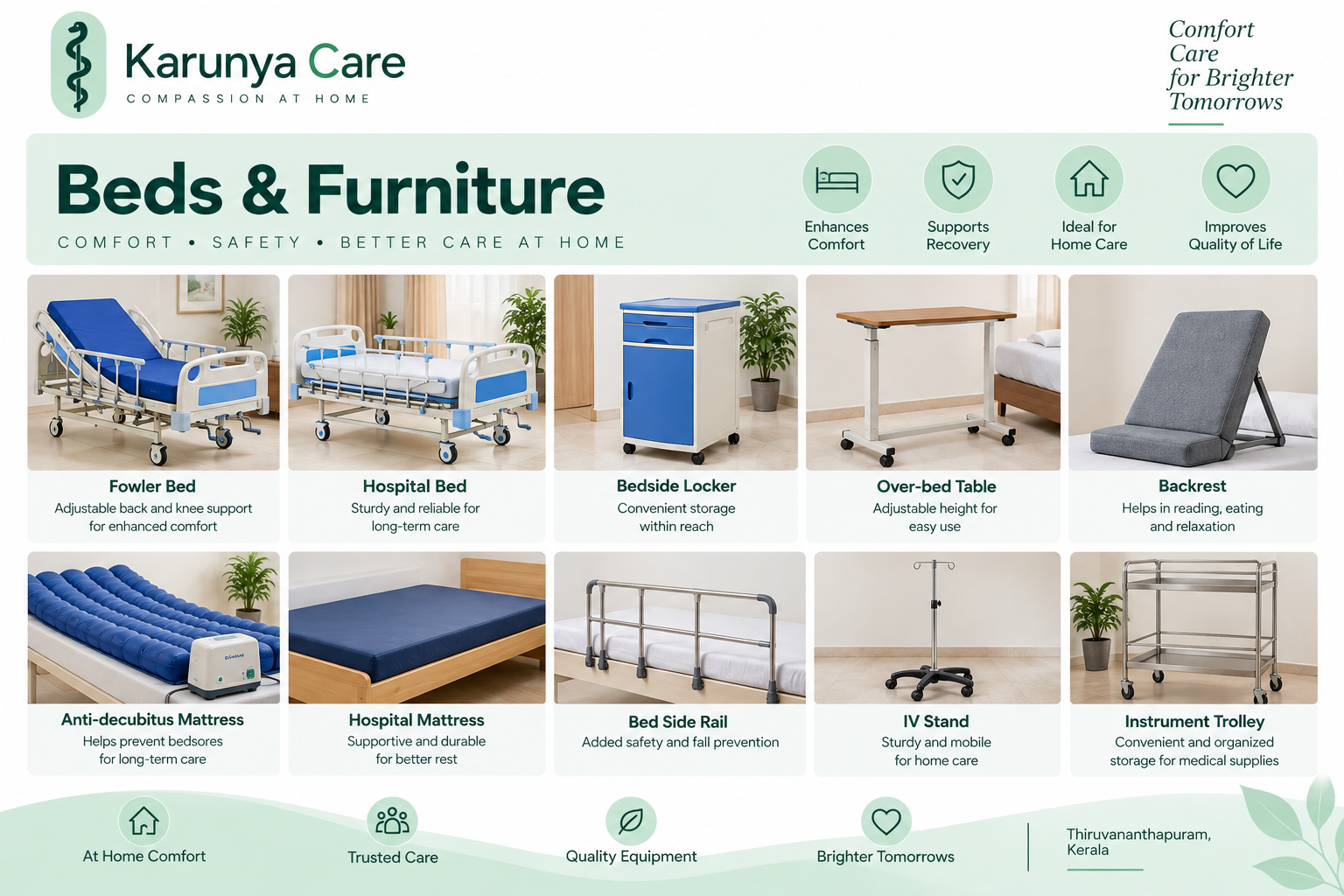 Karunya Care
COMPASSION AT HOME

Comfort Care for Brighter Tomorrows

Beds & Furniture
COMFORT • SAFETY • BETTER CARE AT HOME

Enhances Comfort

Supports Recovery

Ideal for Home Care

Improves Quality of Life

Fowler Bed
Adjustable back and knee support for enhanced comfort

Hospital Bed
Sturdy and reliable for long-term care

Bedside Locker
Convenient storage within reach

Over-bed Table
Adjustable height for easy use

Backrest
Helps in reading, eating and relaxation

Anti-decubitus Mattress
Helps prevent bedsores for long-term care

Hospital Mattress
Supportive and durable for better rest

Bed Side Rail
Added safety and fall prevention

IV Stand
Sturdy and mobile for home care

Instrument Trolley
Convenient and organized storage for medical supplies

At Home Comfort

Trusted Care

Quality Equipment

Brighter Tomorrows

Thiruvananthapuram, Kerala